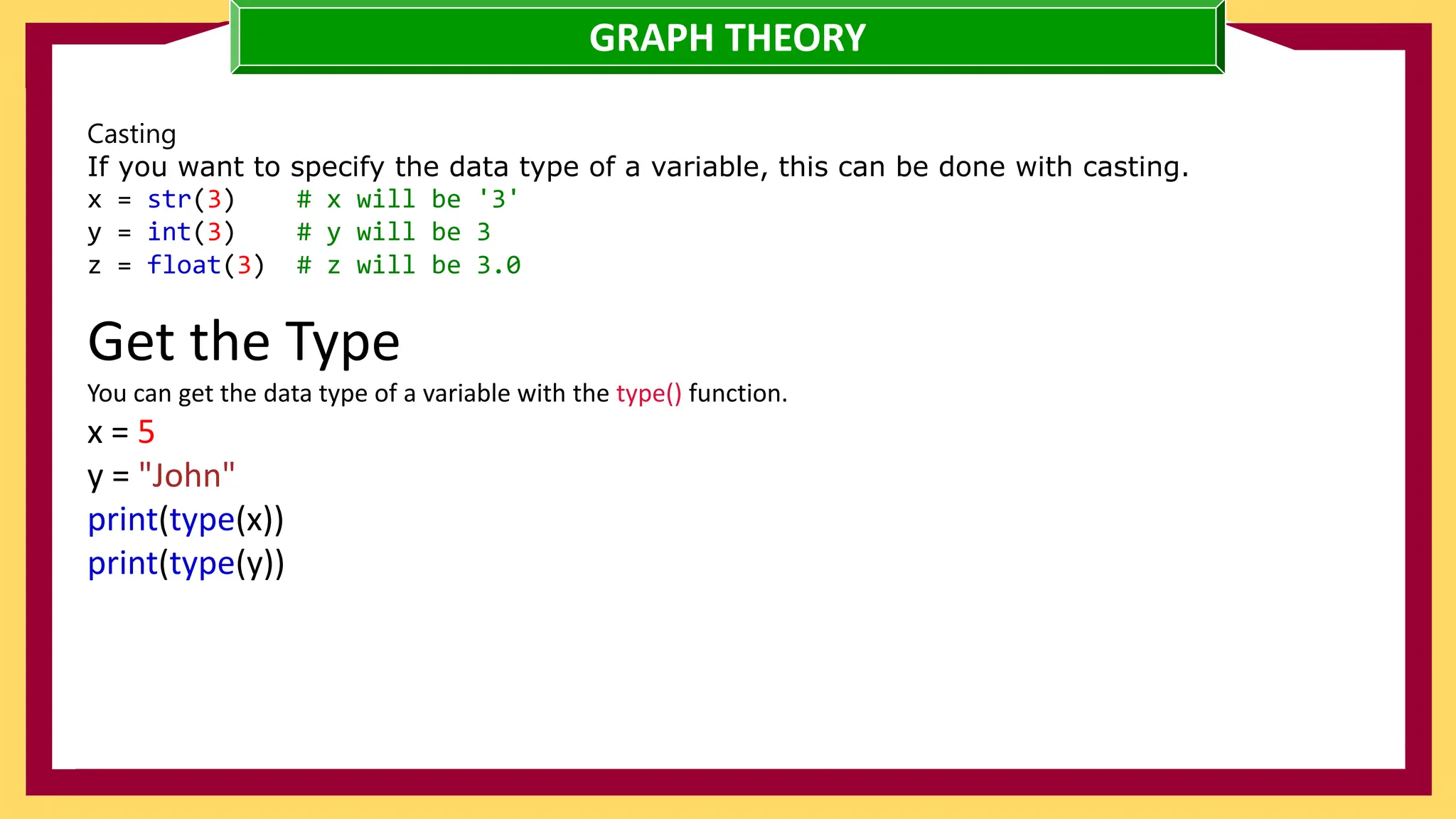 GRAPH THEORY

Casting
If you want to specify the data type of a variable, this can be done with casting.
x = str(3)    # x will be '3'
y = int(3)    # y will be 3
z = float(3)  # z will be 3.0

Get the Type

You can get the data type of a variable with the type() function.
x = 5
y = "John"
print(type(x))
print(type(y))